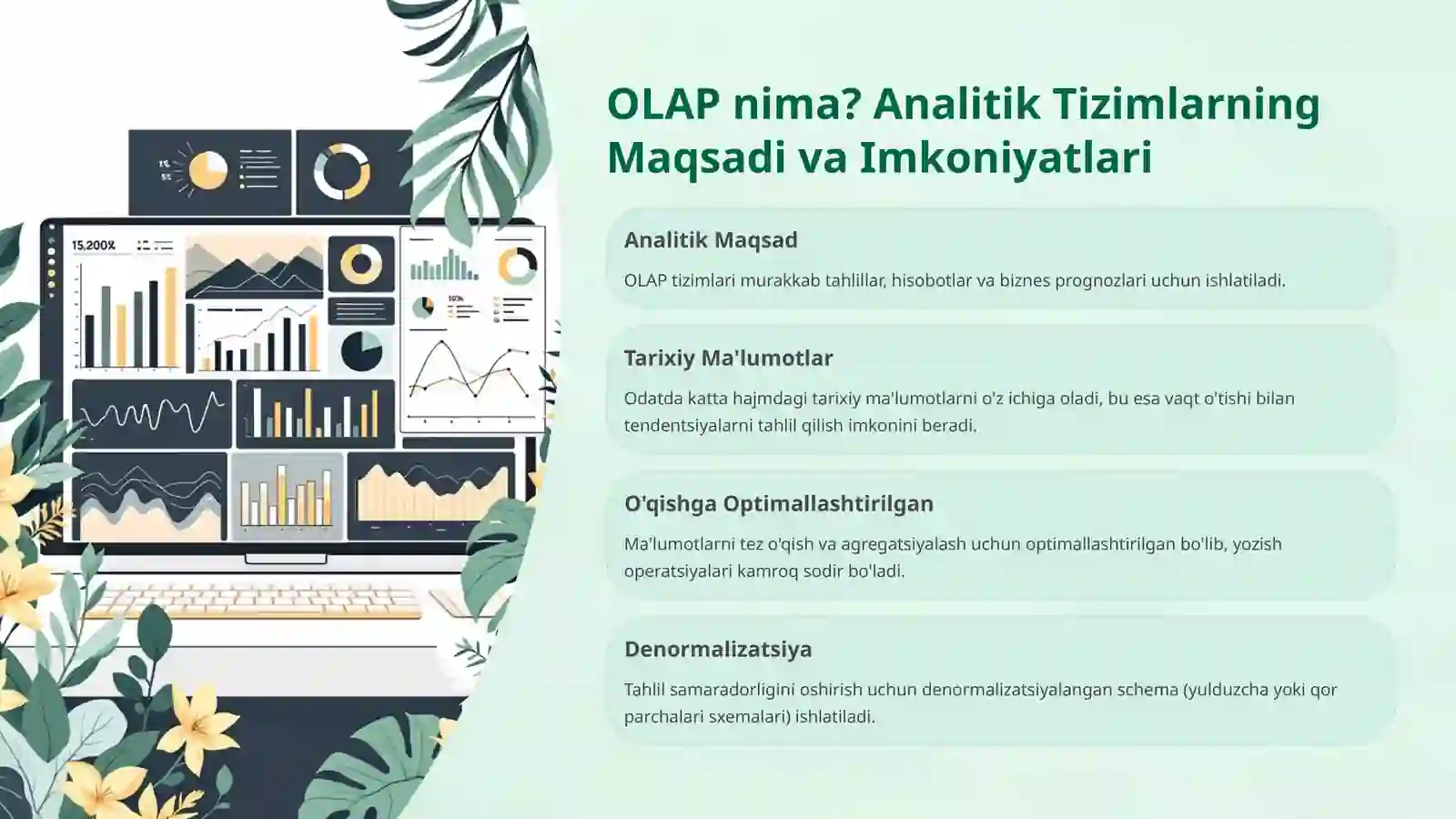 15,200%

OLAP nima? Analitik Tizimlarning Maqsadi va Imkoniyatlari

Analitik Maqsad

OLAP tizimlari murakkab tahlillar, hisobotlar va biznes prognozlari uchun ishlatiladi.

Tarixiy Ma'lumotlar

Odatda katta hajmdagi tarixiy ma'lumotlarni o'z ichiga oladi, bu esa vaqt o'tishi bilan tendentsiyalarni tahlil qilish imkonini beradi.

O'qishga Optimallashtirilgan

Ma'lumotlarni tez o'qish va agregatsiyalash uchun optimallashtirilgan bo'lib, yozish operatsiyalari kamroq sodir bo'ladi.

Denormalizatsiya

Tahlil samaradorligini oshirish uchun denormalizatsiyalangan schema (yulduzcha yoki qor parchalari sxemalari) ishlatiladi.